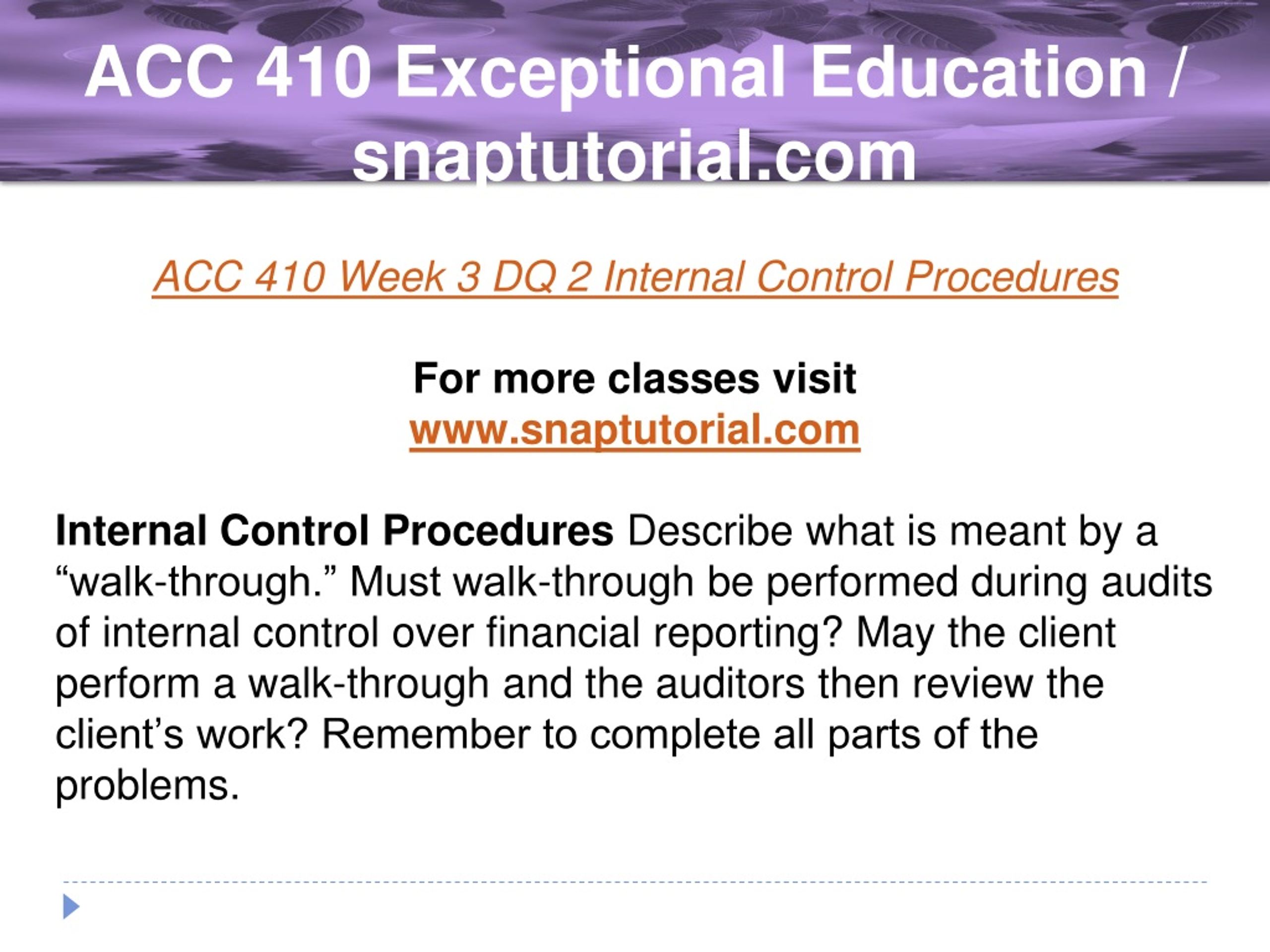 ACC 410 Exceptional Education / snaptutorial.com

ACC 410 Week 3 DQ 2 Internal Control Procedures

For more classes visit
www.snaptutorial.com

Internal Control Procedures Describe what is meant by a “walk-through.” Must walk-through be performed during audits of internal control over financial reporting? May the client perform a walk-through and the auditors then review the client’s work? Remember to complete all parts of the problems.